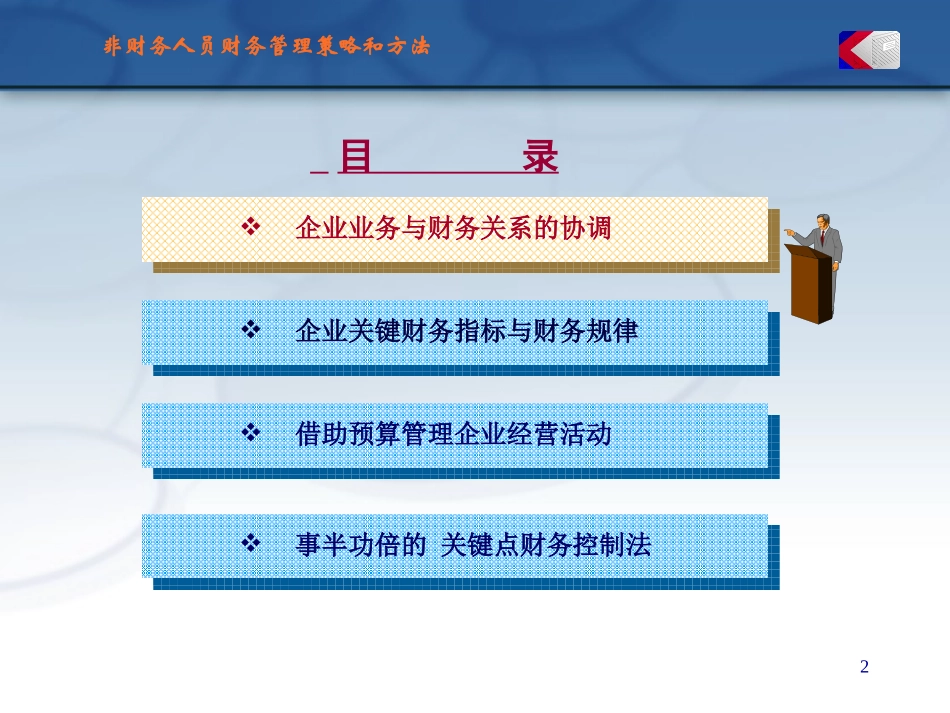 非财务人员财务管理策略和方法

目 录

❖ 企业业务与财务关系的协调

❖ 企业关键财务指标与财务规律

❖ 借助预算管理企业经营活动

❖ 事半功倍的 关键点财务控制法

2